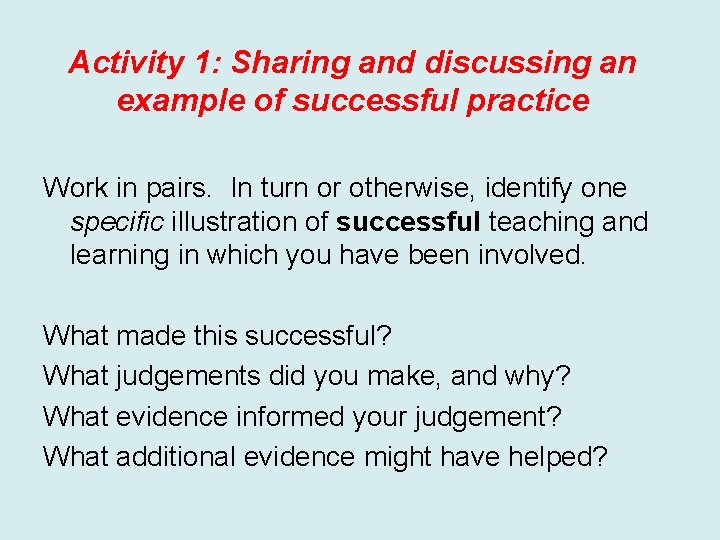 Activity 1: Sharing and discussing an example of successful practice

Work in pairs. In turn or otherwise, identify one specific illustration of successful teaching and learning in which you have been involved.

What made this successful?
What judgements did you make, and why?
What evidence informed your judgement?
What additional evidence might have helped?